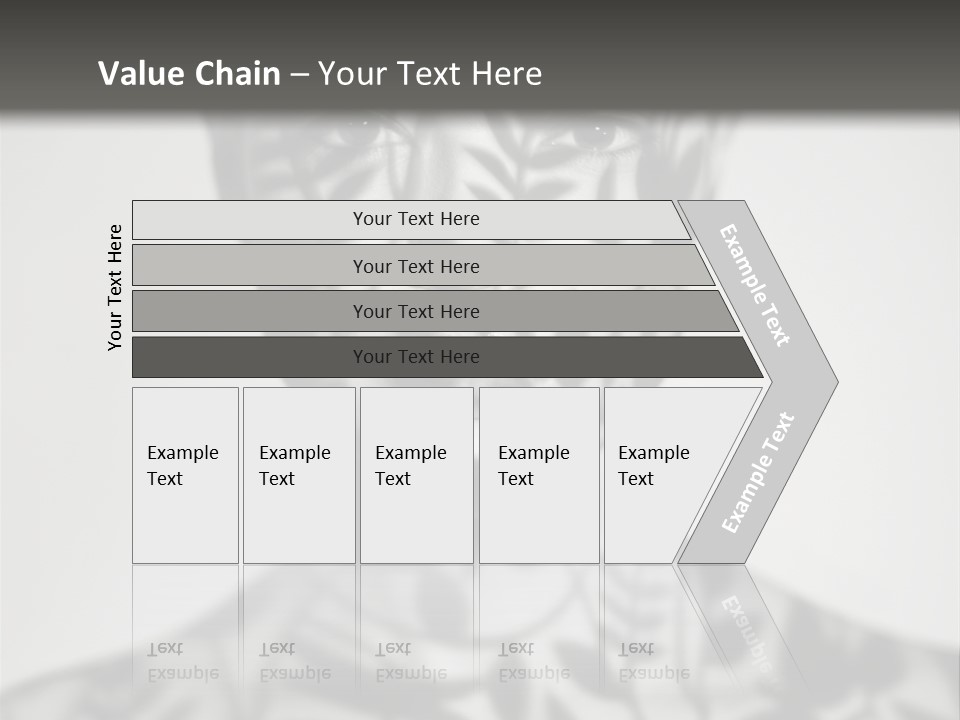 Value Chain – Your Text Here

Your Text Here

Your Text Here

Your Text Here

Your Text Here

Your Text Here

Example Text

Example Text

Example Text

Example Text

Example Text

Example Text

Example Text